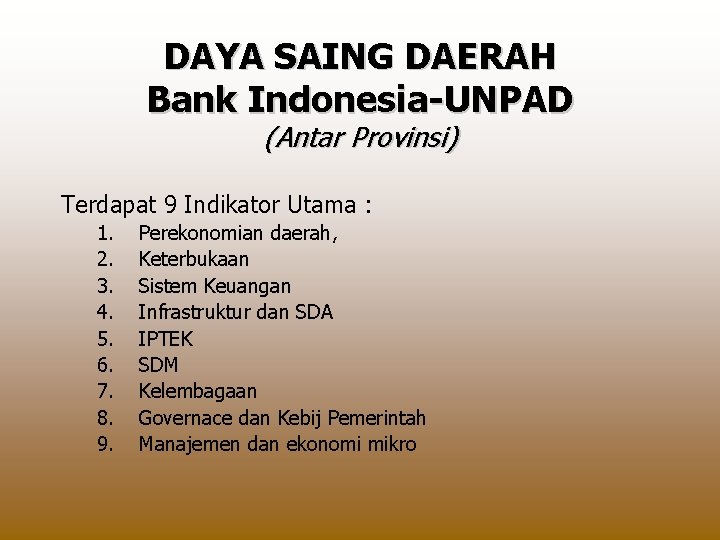 DAYA SAING DAERAH
Bank Indonesia-UNPAD
(Antar Provinsi)

Terdapat 9 Indikator Utama :
1. Perekonomian daerah,
2. Keterbukaan
3. Sistem Keuangan
4. Infrastruktur dan SDA
5. IPTEK
6. SDM
7. Kelembagaan
8. Governace dan Kebij Pemerintah
9. Manajemen dan ekonomi mikro